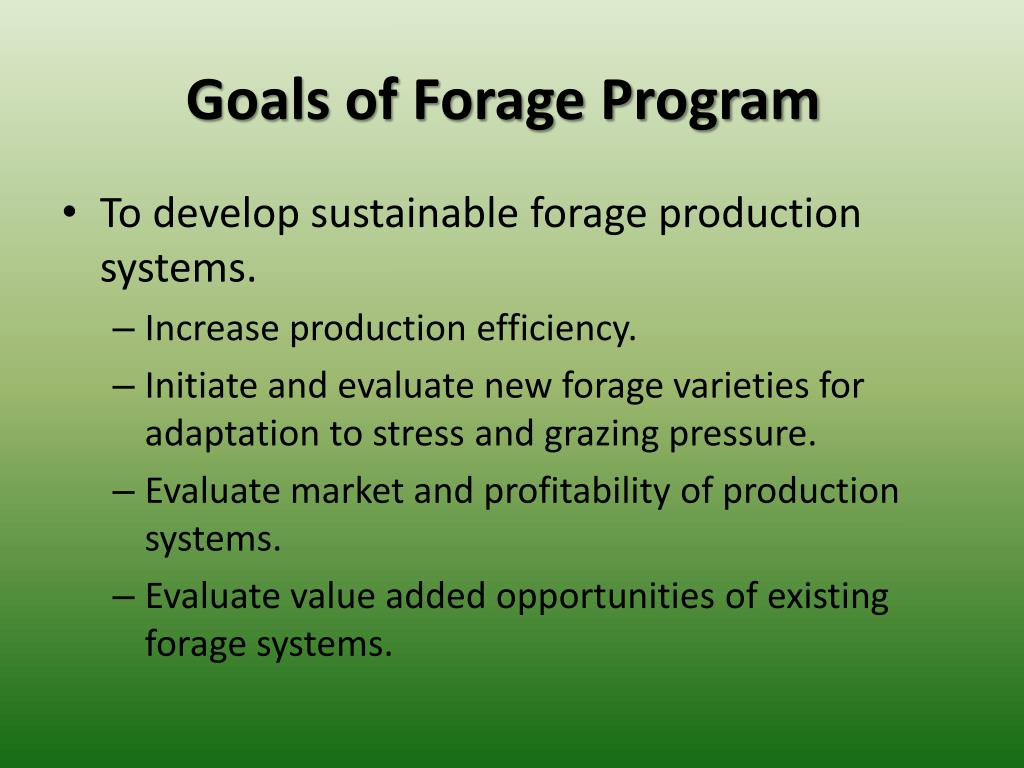 Goals of Forage Program

• To develop sustainable forage production systems.
– Increase production efficiency.
– Initiate and evaluate new forage varieties for adaptation to stress and grazing pressure.
– Evaluate market and profitability of production systems.
– Evaluate value added opportunities of existing forage systems.